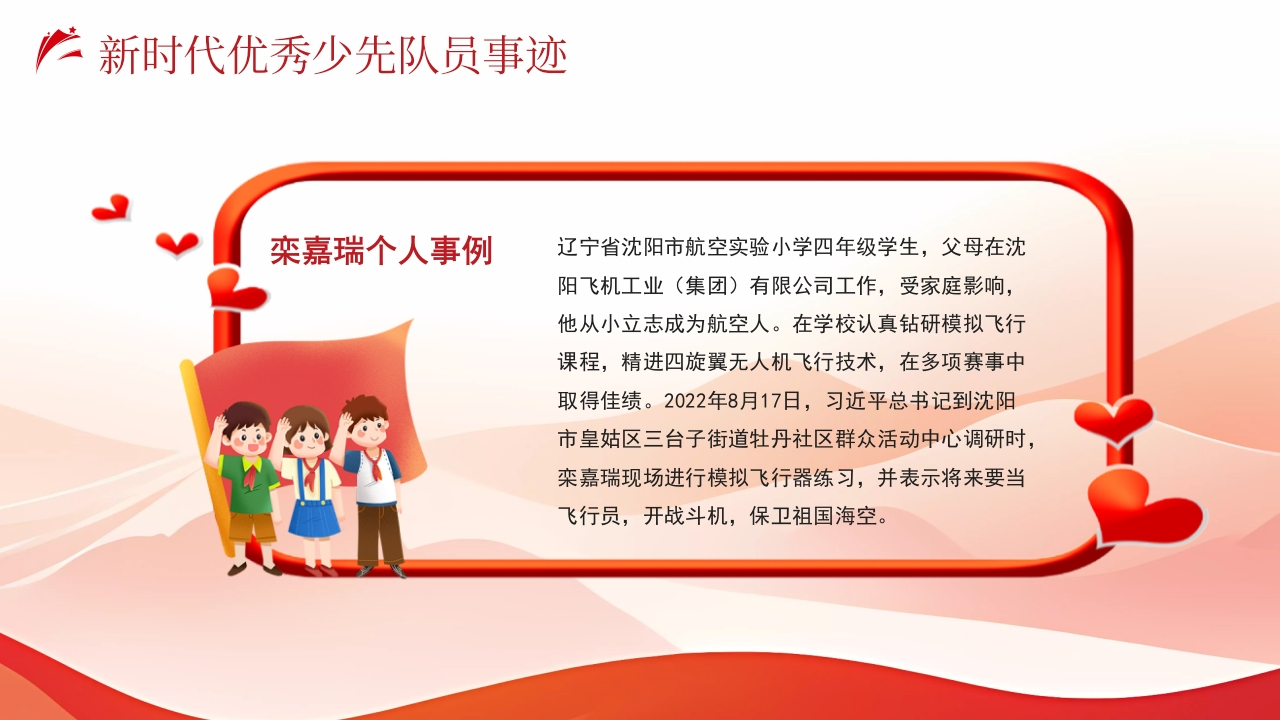 新时代优秀少先队员事迹

栾嘉瑞个人事例

辽宁省沈阳市航空实验小学四年级学生，父母在沈阳飞机工业（集团）有限公司工作，受家庭影响，他从小立志成为航空人。在学校认真钻研模拟飞行课程，精进四旋翼无人机飞行技术，在多项赛事中取得佳绩。2022年8月17日，习近平总书记到沈阳市皇姑区三台子街道牡丹社区群众活动中心调研时，栾嘉瑞现场进行模拟飞行器练习，并表示将来要当飞行员，开战斗机，保卫祖国海空。